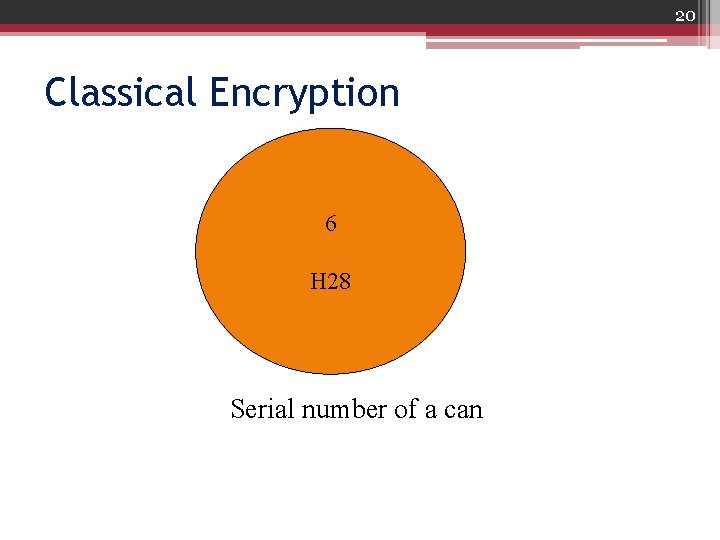 20

Classical Encryption

6

H28

Serial number of a can